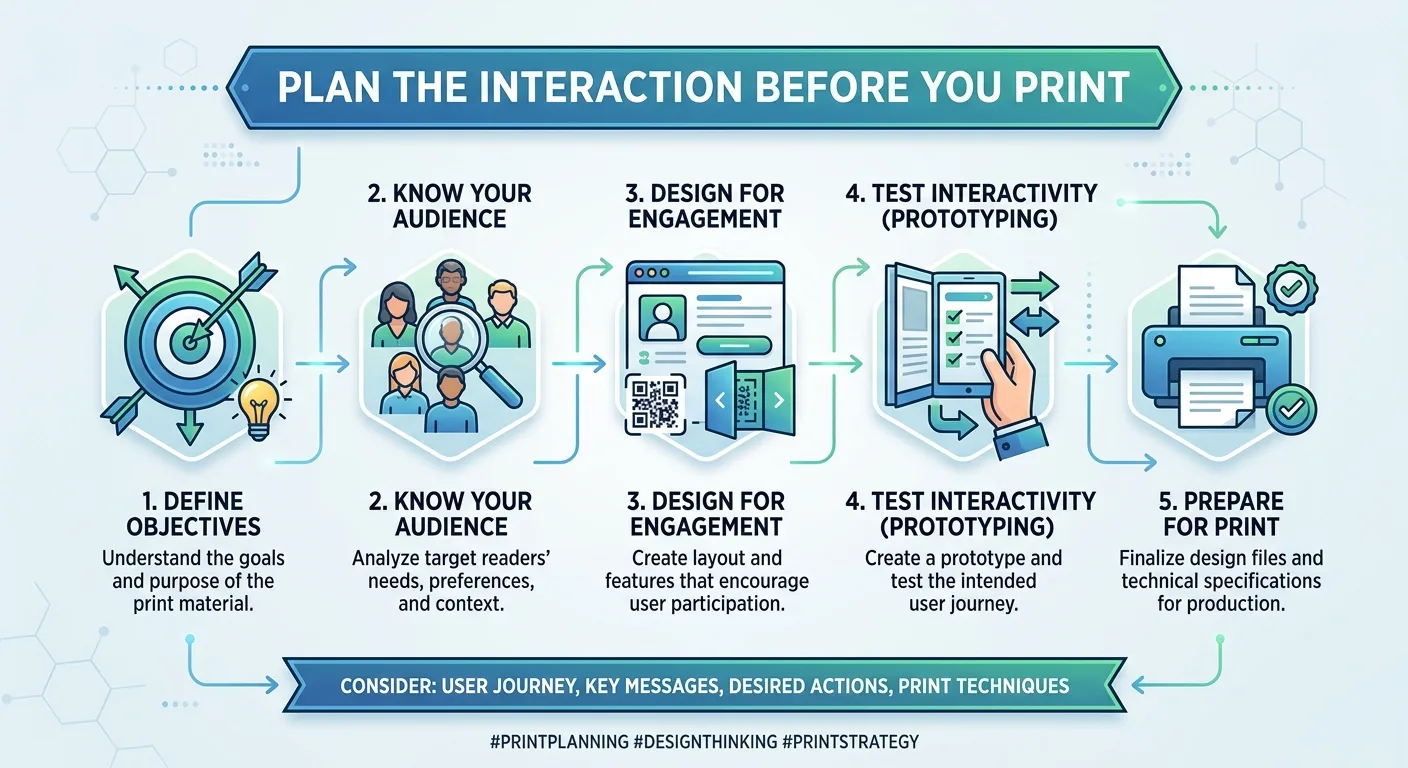 PLAN THE INTERACTION BEFORE YOU PRINT

2. KNOW YOUR AUDIENCE

3. DESIGN FOR ENGAGEMENT

4. TEST INTERACTIVITY (PROTOTYPING)

1. DEFINE OBJECTIVES
Understand the goals and purpose of the print material.

2. KNOW YOUR AUDIENCE
Analyze target readers' needs, preferences, and context.

3. DESIGN FOR ENGAGEMENT
Create layout and features that encourage user participation.

4. TEST INTERACTIVITY (PROTOTYPING)
Create a prototype and test the intended user journey.

5. PREPARE FOR PRINT
Finalize design files and technical specifications for production.

CONSIDER: USER JOURNEY, KEY MESSAGES, DESIRED ACTIONS, PRINT TECHNIQUES

#PRINTPLANNING #DESIGNTHINKING #PRINTSTRATEGY